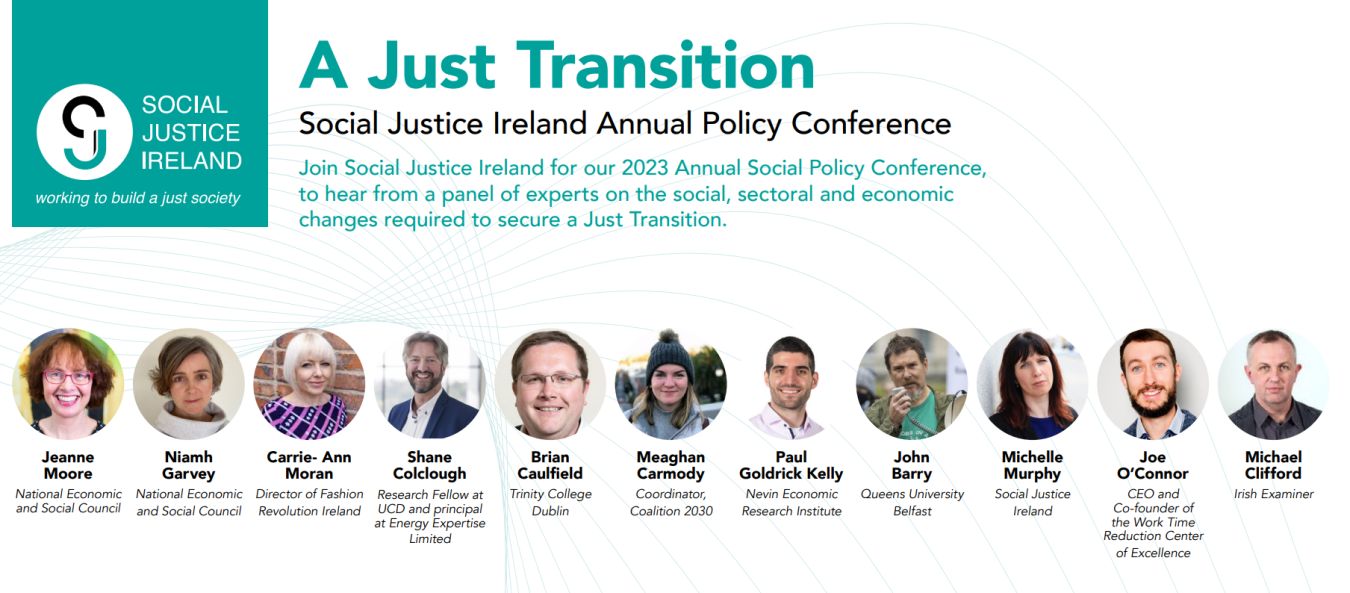 SOCIAL JUSTICE IRELAND

working to build a just society

A Just Transition

Social Justice Ireland Annual Policy Conference

Join Social Justice Ireland for our 2023 Annual Social Policy Conference, to hear from a panel of experts on the social, sectoral and economic changes required to secure a Just Transition.

Jeanne Moore
National Economic and Social Council

Niamh Garvey
National Economic and Social Council

Carrie- Ann Moran
Director of Fashion Revolution Ireland

Shane Colclough
Research Fellow at UCD and principal at Energy Expertise Limited

Brian Caulfield
Trinity College Dublin

Meaghan Carmody
Coordinator, Coalition 2030

Paul Goldrick Kelly
Nevin Economic Research Institute

John Barry
Queens University Belfast

Michelle Murphy
Social Justice Ireland

Joe O'Connor
CEO and Co-founder of the Work Time Reduction Center of Excellence

Michael Clifford
Irish Examiner